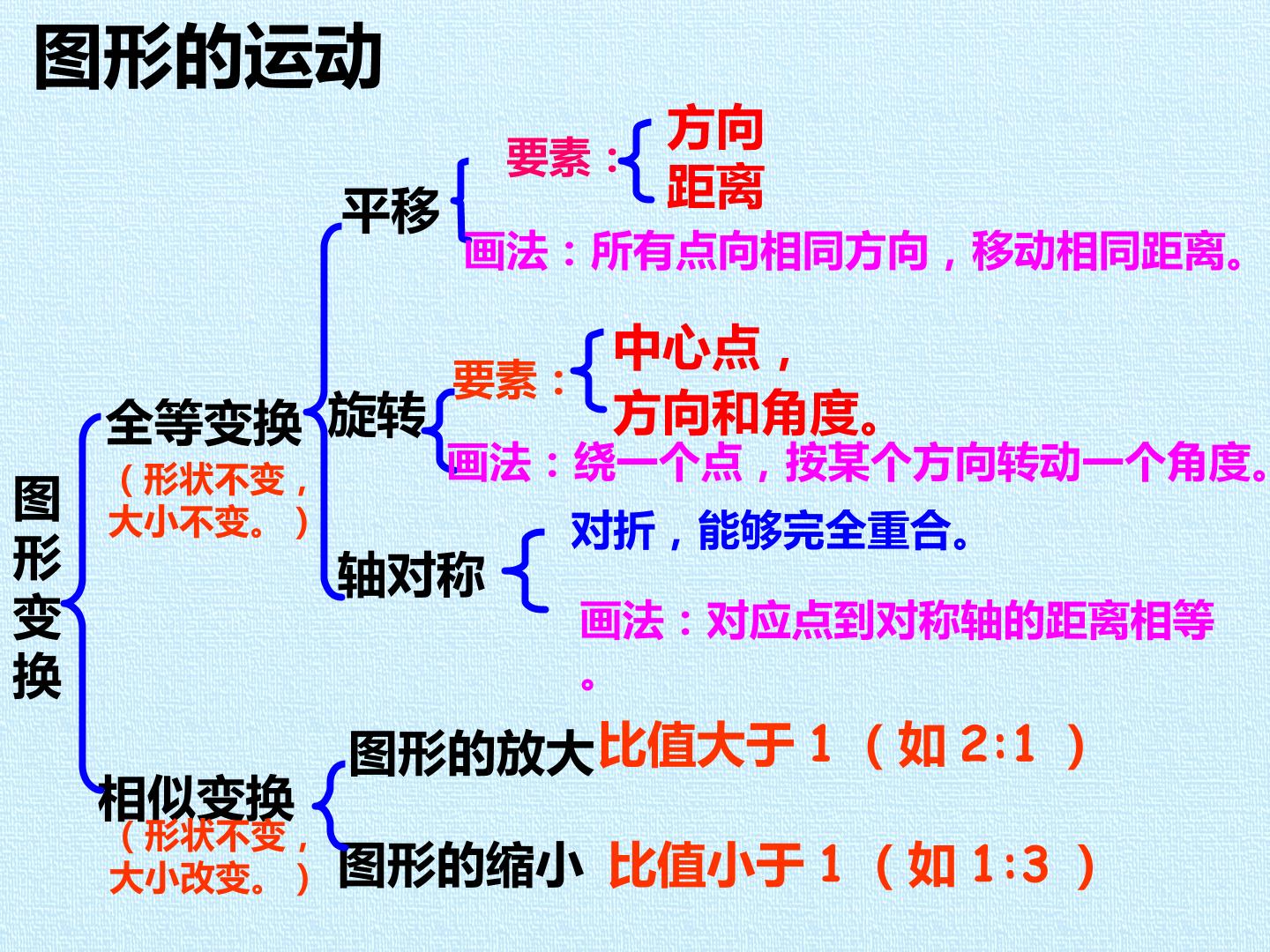 图形的运动

图形变换

全等变换

（形状不变，大小不变。）

平移

要素：

方向

距离

画法：所有点向相同方向，移动相同距离。

旋转

要素：

中心点，

方向和角度。

画法：绕一个点，按某个方向转动一个角度。

轴对称

对折，能够完全重合。

画法：对应点到对称轴的距离相等。

相似变换

（形状不变，大小改变。）

图形的放大

比值大于1（如2:1）

图形的缩小

比值小于1（如1:3）